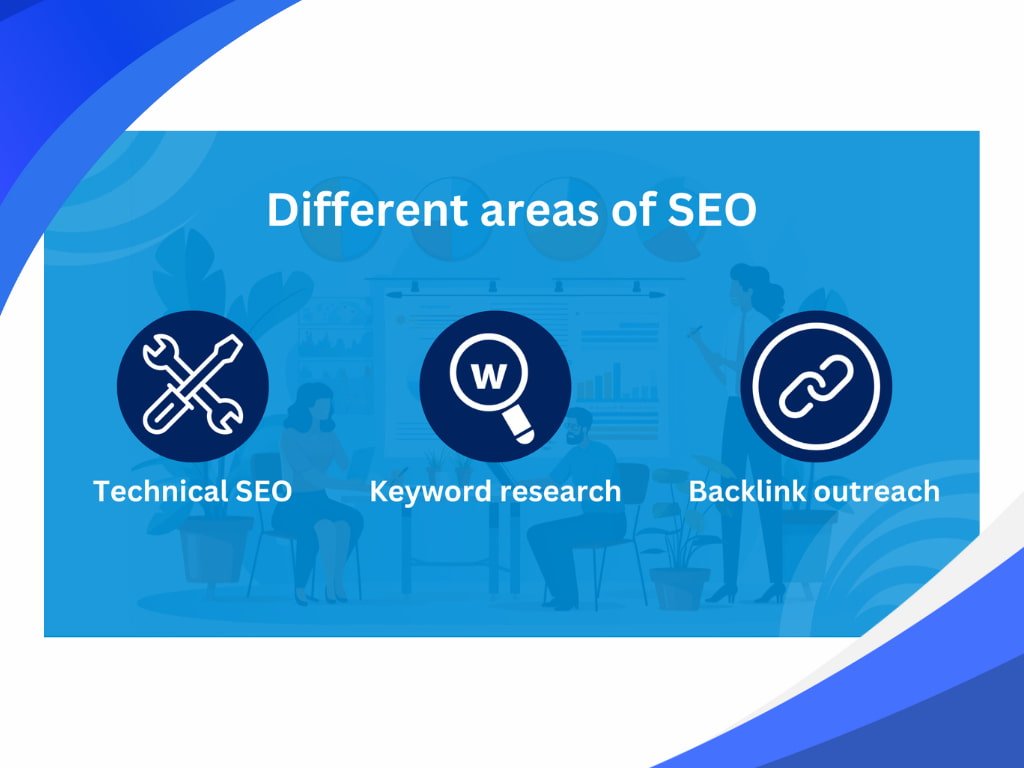 Different areas of SEO

W

Technical SEO

Keyword research

Backlink outreach